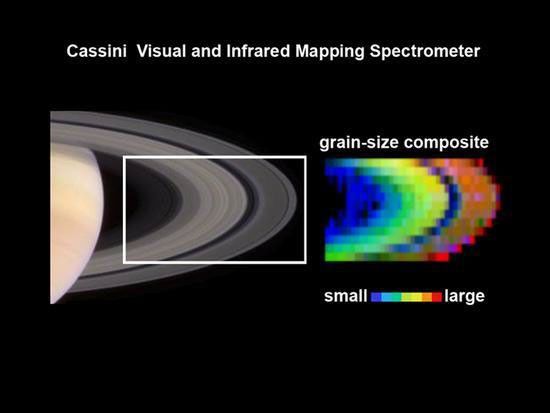 Cassini Visual and Infrared Mapping Spectrometer

grain-size composite

small large